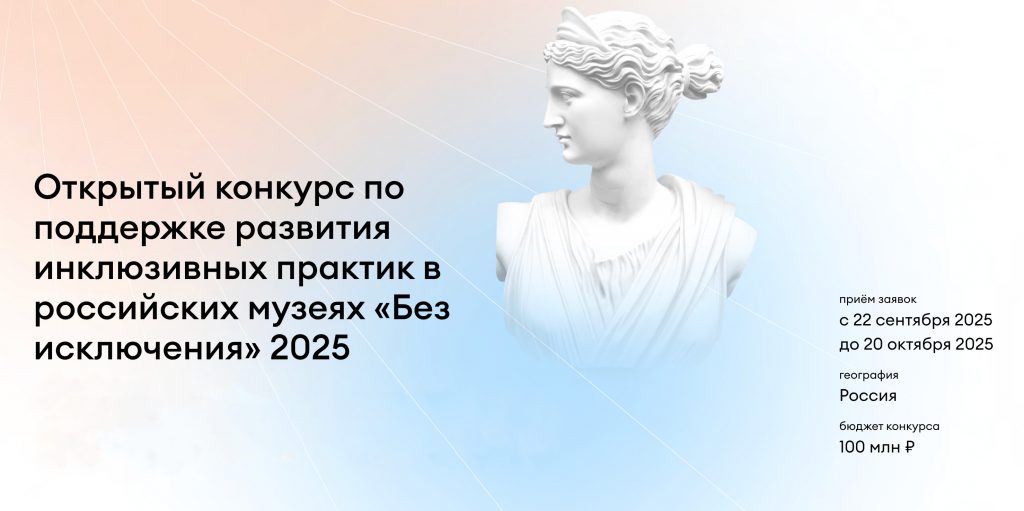 Открытый конкурс по поддержке развития инклюзивных практик в российских музеях «Без исключения» 2025

приём заявок
с 22 сентября 2025
до 20 октября 2025

география
Россия

бюджет конкурса
100 млн ₽